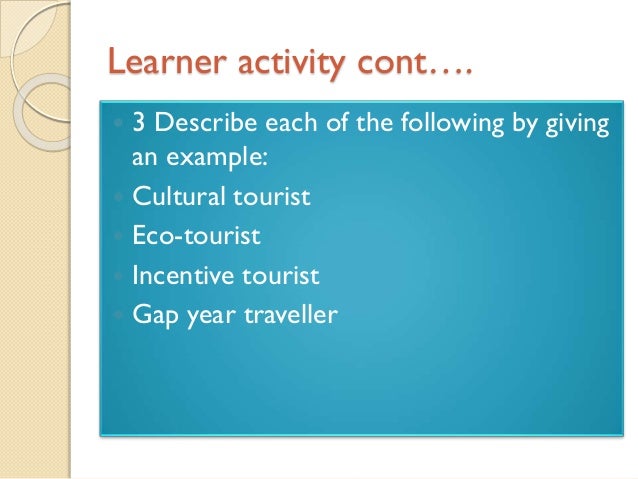 Learner activity cont….

3 Describe each of the following by giving an example:

Cultural tourist

Eco-tourist

Incentive tourist

Gap year traveller